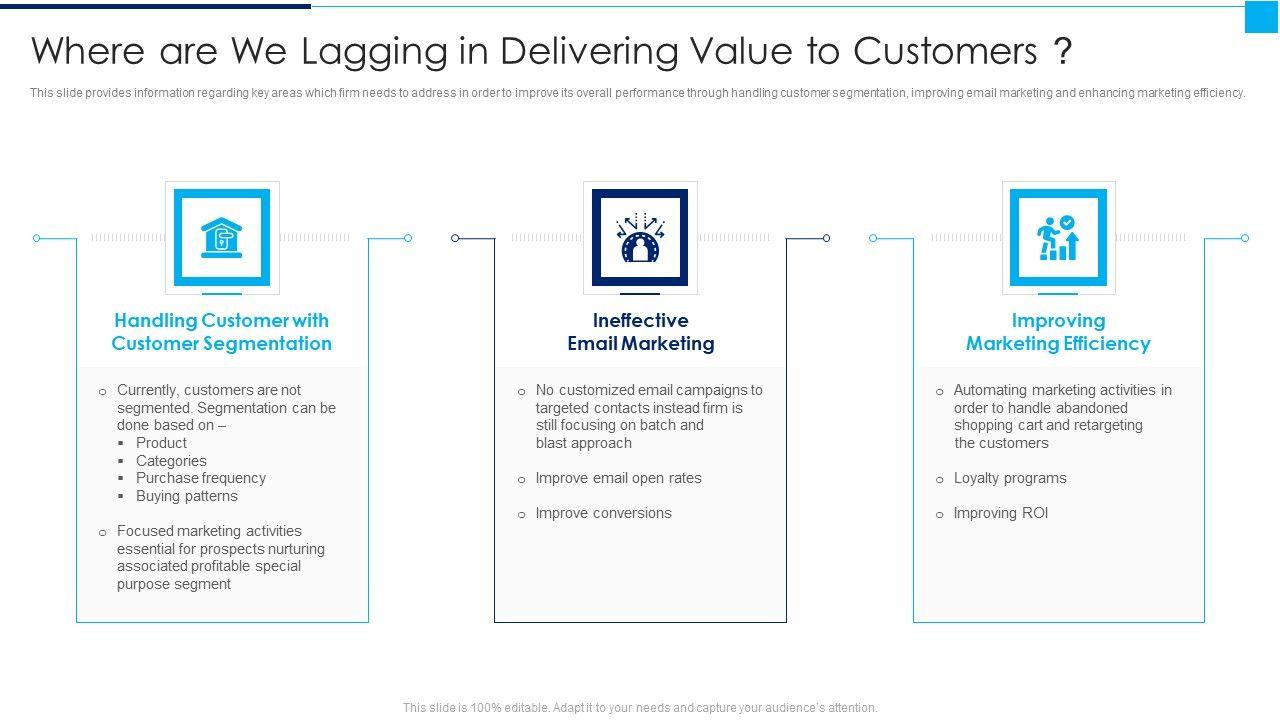 Where are We Lagging in Delivering Value to Customers ?

This slide provides information regarding key areas which firm needs to address in order to improve its overall performance through handling customer segmentation, improving email marketing and enhancing marketing efficiency.

Handling Customer with Customer Segmentation

o Currently, customers are not segmented. Segmentation can be done based on –
▪ Product
▪ Categories
▪ Purchase frequency
▪ Buying patterns

o Focused marketing activities essential for prospects nurturing associated profitable special purpose segment

Ineffective Email Marketing

o No customized email campaigns to targeted contacts instead firm is still focusing on batch and blast approach

o Improve email open rates

o Improve conversions

Improving Marketing Efficiency

o Automating marketing activities in order to handle abandoned shopping cart and retargeting the customers

o Loyalty programs

o Improving ROI

This slide is 100% editable. Adapt it to your needs and capture your audience's attention.